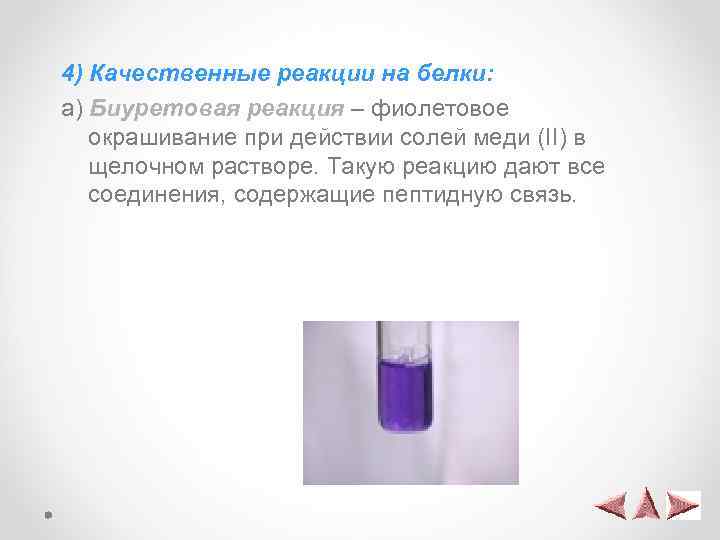 4) Качественные реакции на белки:

а) Биуретовая реакция – фиолетовое окрашивание при действии солей меди (II) в щелочном растворе. Такую реакцию дают все соединения, содержащие пептидную связь.